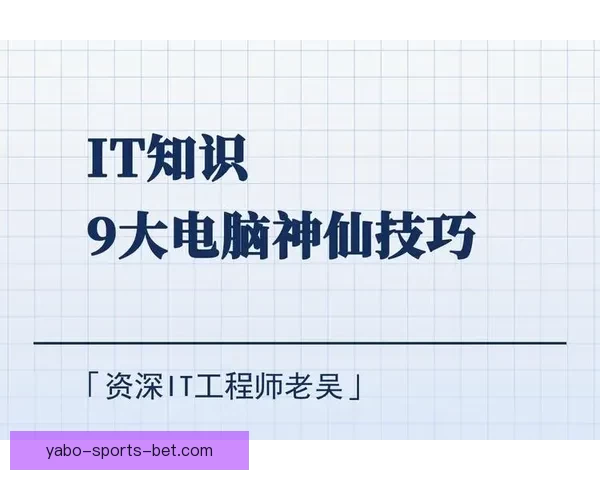 IT知识
9大电脑神仙技巧

「资深IT工程师老吴」

yabo-sports-bet.com